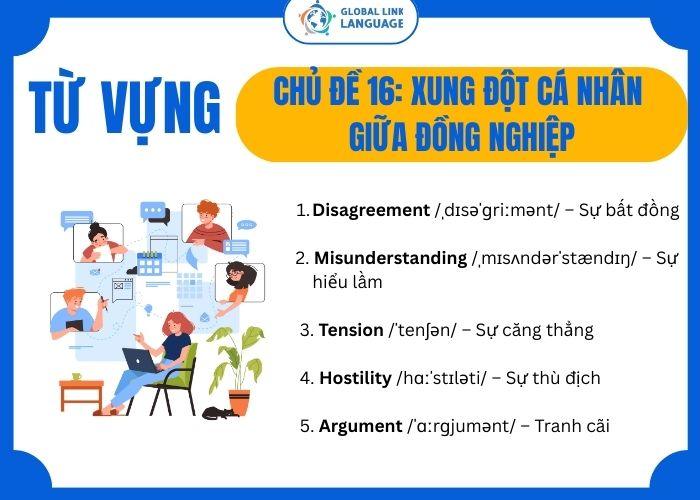 GLOBAL LINK LANGUAGE

TỪ VỰNG

CHỦ ĐỀ 16: XUNG ĐỘT CÁ NHÂN GIỮA ĐỒNG NGHIỆP

1. **Disagreement** /ˌdɪsəˈɡriːmənt/ – Sự bất đồng

2. **Misunderstanding** /ˌmɪsʌndərˈstændɪŋ/ – Sự hiểu lầm

3. **Tension** /ˈtenʃən/ – Sự căng thẳng

4. **Hostility** /hɑːˈstɪləti/ – Sự thù địch

5. **Argument** /ˈɑːrɡjumənt/ – Tranh cãi